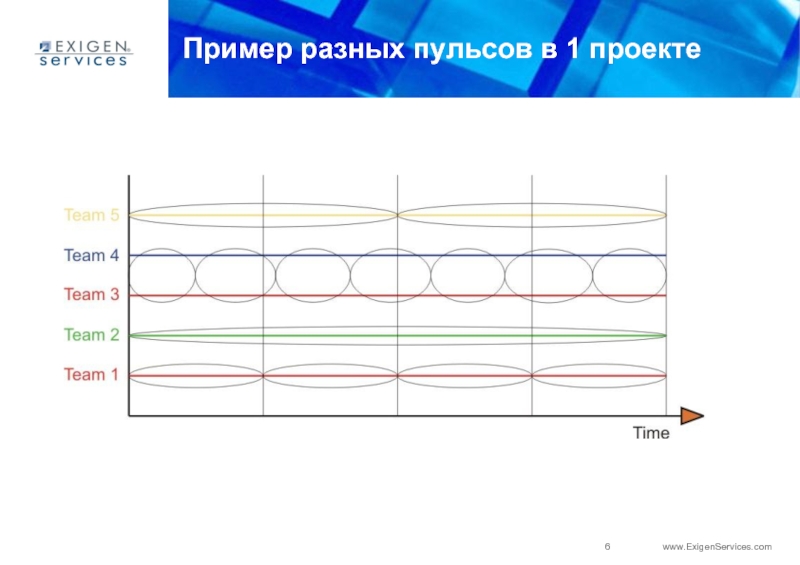 EXIGEN services

Пример разных пульсов в 1 проекте

Team 5
Team 4
Team 3
Team 2
Team 1

Time

6

www.ExigenServices.com